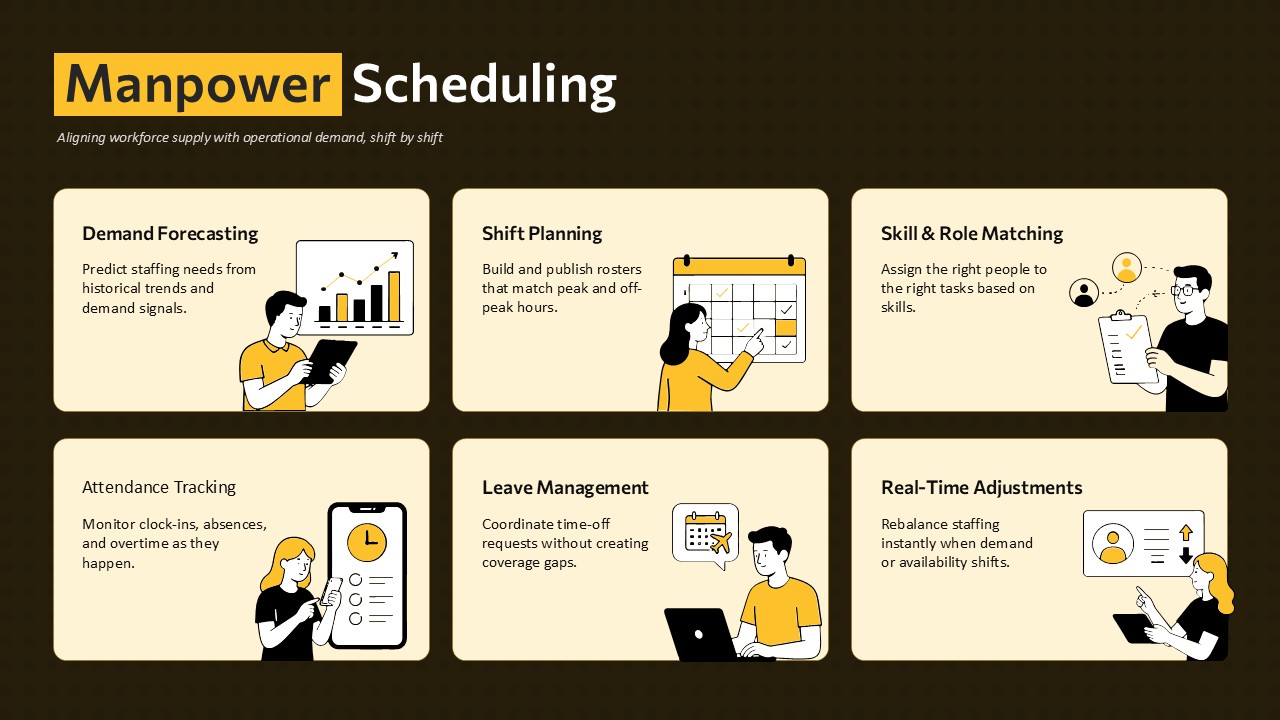 Manpower Scheduling

Aligning workforce supply with operational demand, shift by shift

Demand Forecasting

Predict staffing needs from historical trends and demand signals.

Shift Planning

Build and publish rosters that match peak and off-peak hours.

Skill & Role Matching

Assign the right people to the right tasks based on skills.

Attendance Tracking

Monitor clock-ins, absences, and overtime as they happen.

Leave Management

Coordinate time-off requests without creating coverage gaps.

Real-Time Adjustments

Rebalance staffing instantly when demand or availability shifts.